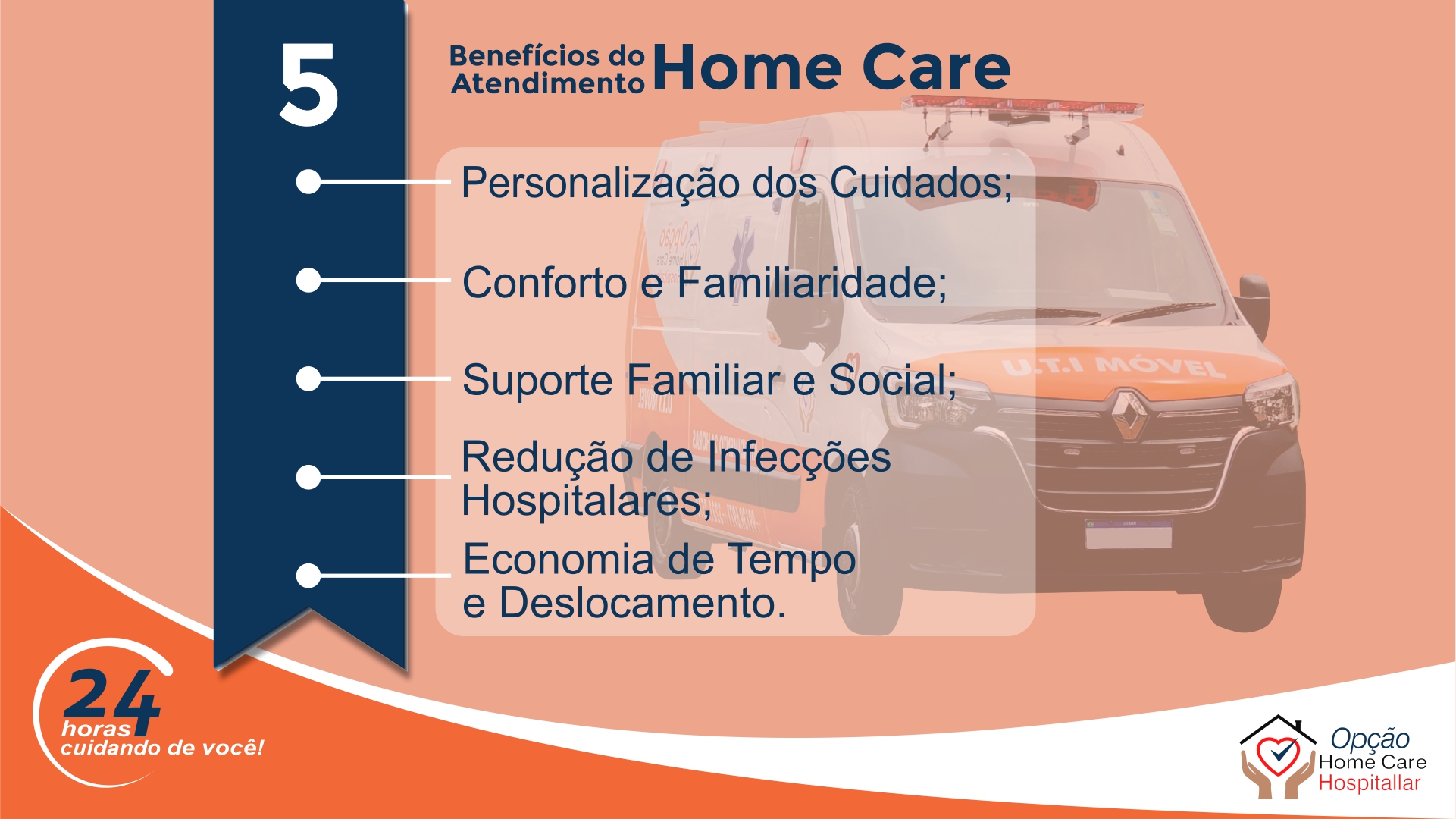 5

Benefícios do Atendimento Home Care

Personalização dos Cuidados;

Conforto e Familiaridade;

Suporte Familiar e Social;

Redução de Infecções Hospitalares;

Economia de Tempo e Deslocamento.

U.T.I MÓVEL

24 horas cuidando de você!

Opção Home Care Hospitallar